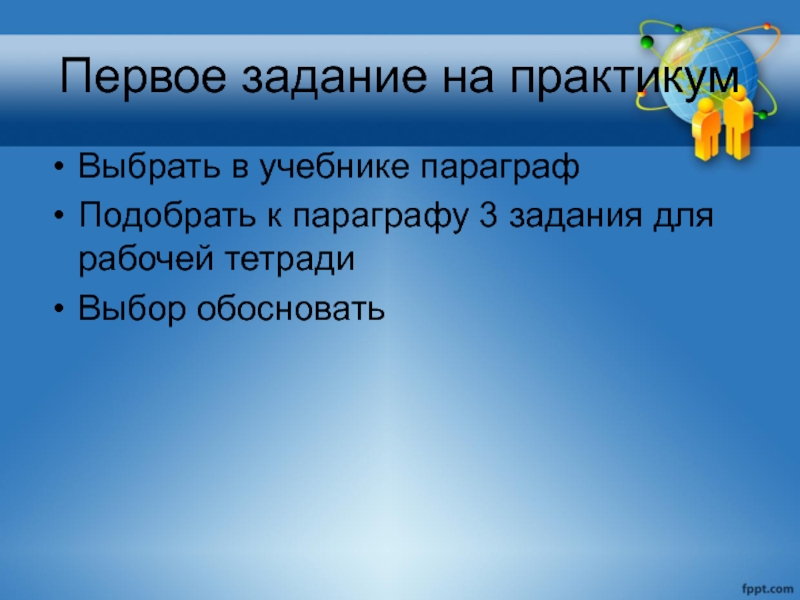 Первое задание на практикум

• Выбрать в учебнике параграф
• Подобрать к параграфу 3 задания для рабочей тетради
• Выбор обосновать

fppt.com